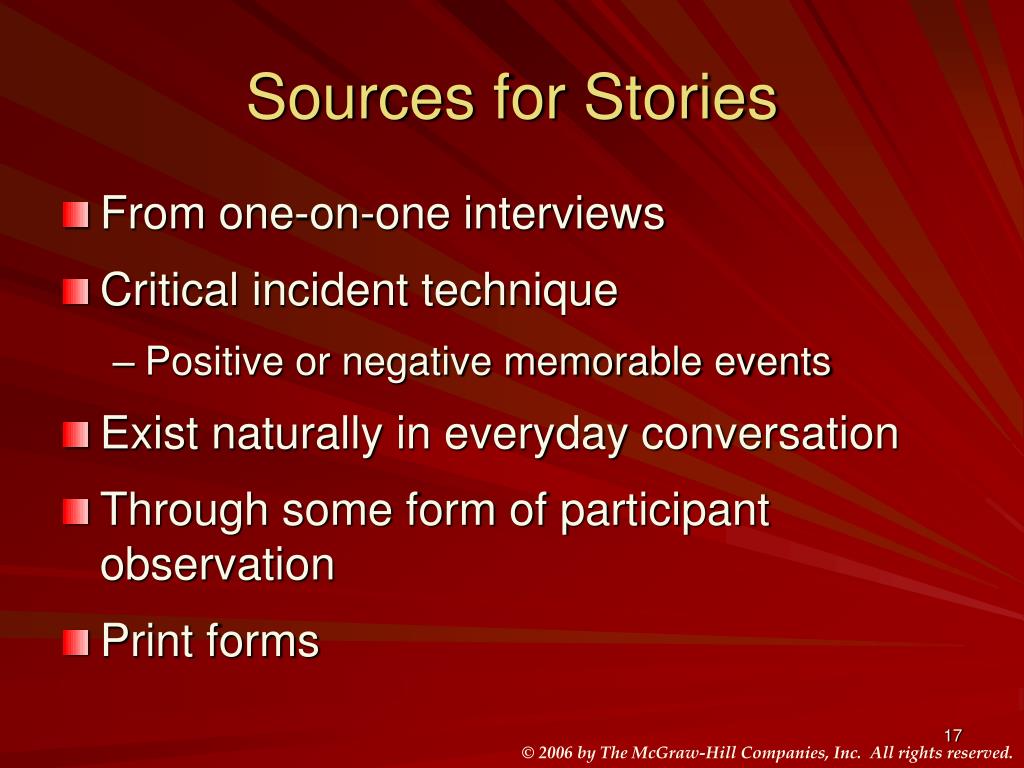 Sources for Stories

From one-on-one interviews

Critical incident technique

– Positive or negative memorable events

Exist naturally in everyday conversation

Through some form of participant observation

Print forms

17

© 2006 by The McGraw-Hill Companies, Inc. All rights reserved.